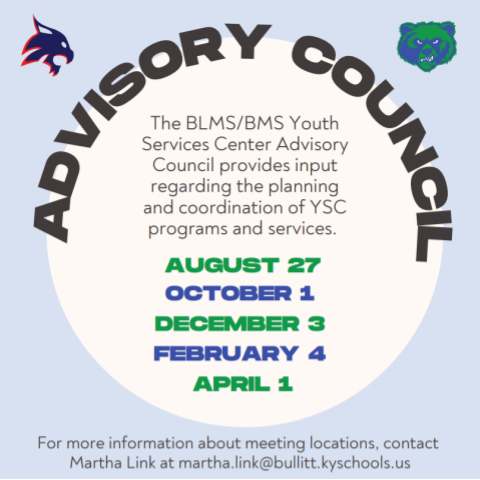 ADVISORY COUNCIL

The BLMS/BMS Youth Services Center Advisory Council provides input regarding the planning and coordination of YSC programs and services.

AUGUST 27
OCTOBER 1
DECEMBER 3
FEBRUARY 4
APRIL 1

For more information about meeting locations, contact Martha Link at martha.link@bullitt.kyschools.us